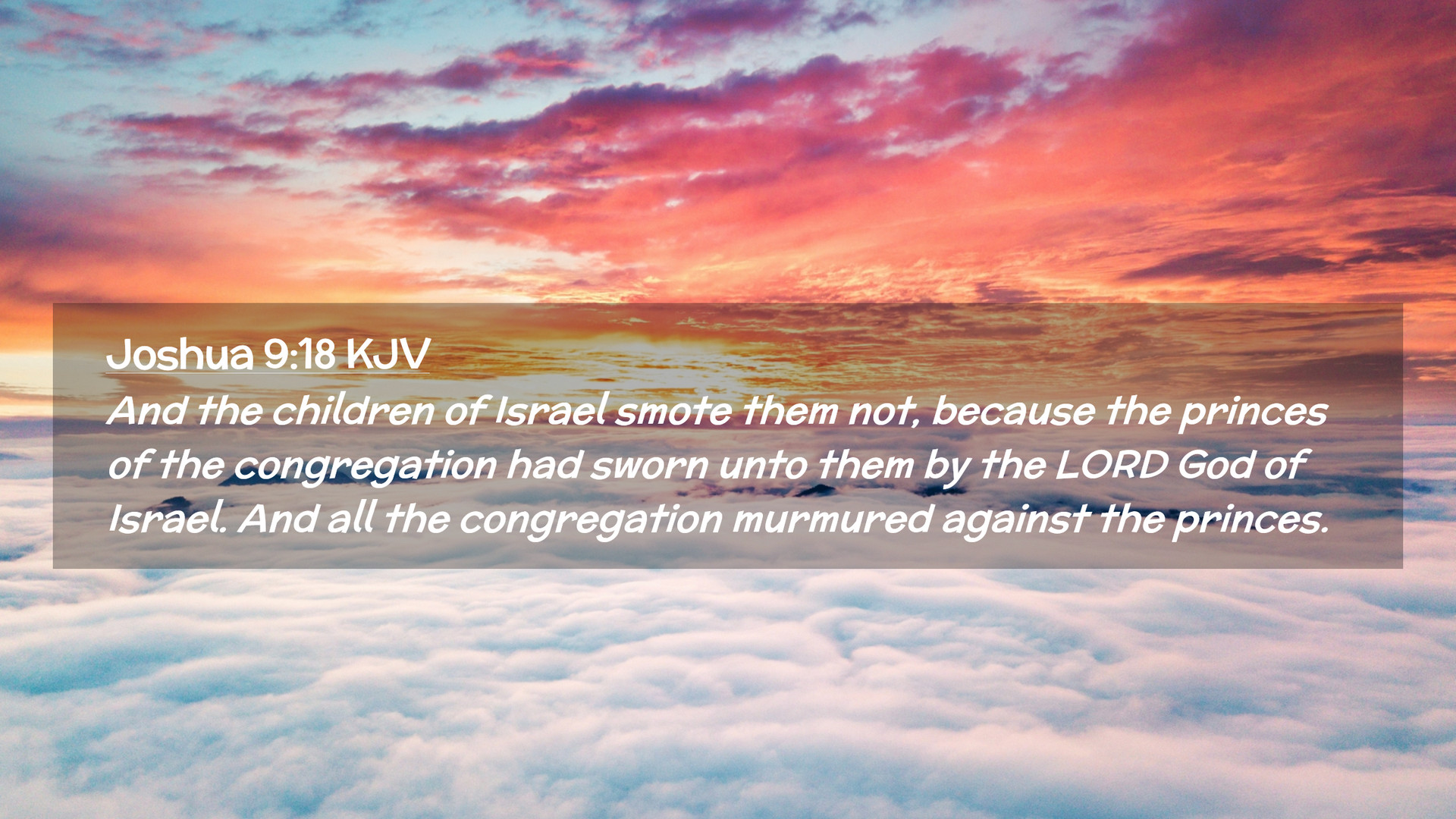 Joshua 9:18 KJV

And the children of Israel smote them not, because the princes of the congregation had sworn unto them by the LORD God of Israel. And all the congregation murmured against the princes.